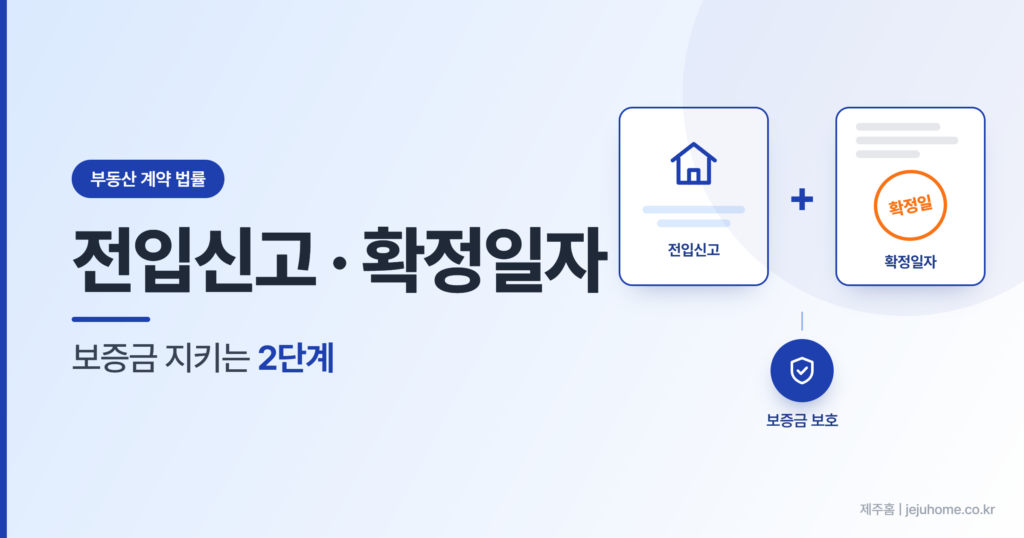 부동산 계약 법률

전입신고 · 확정일자

보증금 지키는 2단계

전입신고

+

확정일

확정일자

보증금 보호

제주홈 | jejuhome.co.kr